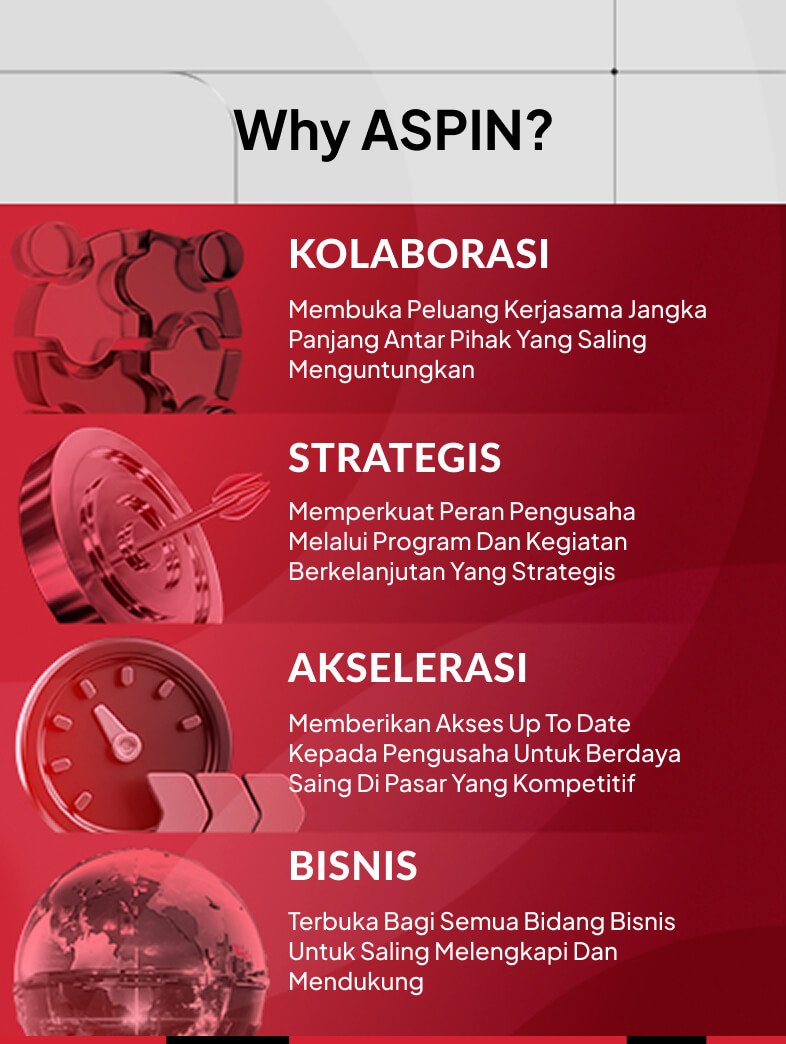 Why ASPIN?

KOLABORASI

Membuka Peluang Kerjasama Jangka Panjang Antar Pihak Yang Saling Menguntungkan

STRATEGIS

Memperkuat Peran Pengusaha Melalui Program Dan Kegiatan Berkelanjutan Yang Strategis

AKSELERASI

Memberikan Akses Up To Date Kepada Pengusaha Untuk Berdaya Saing Di Pasar Yang Kompetitif

BISNIS

Terbuka Bagi Semua Bidang Bisnis Untuk Saling Melengkapi Dan Mendukung